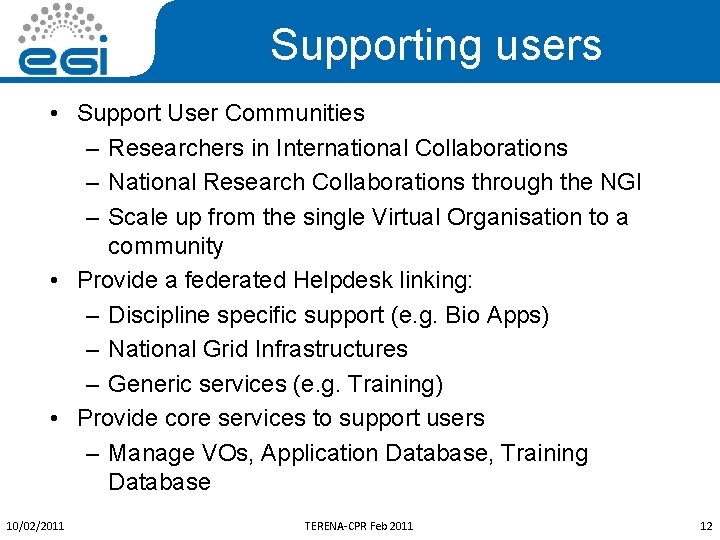 egi

Supporting users

• Support User Communities
– Researchers in International Collaborations
– National Research Collaborations through the NGI
– Scale up from the single Virtual Organisation to a community
• Provide a federated Helpdesk linking:
– Discipline specific support (e.g. Bio Apps)
– National Grid Infrastructures
– Generic services (e.g. Training)
• Provide core services to support users
– Manage VOs, Application Database, Training Database

10/02/2011 TERENA-CPR Feb 2011 12